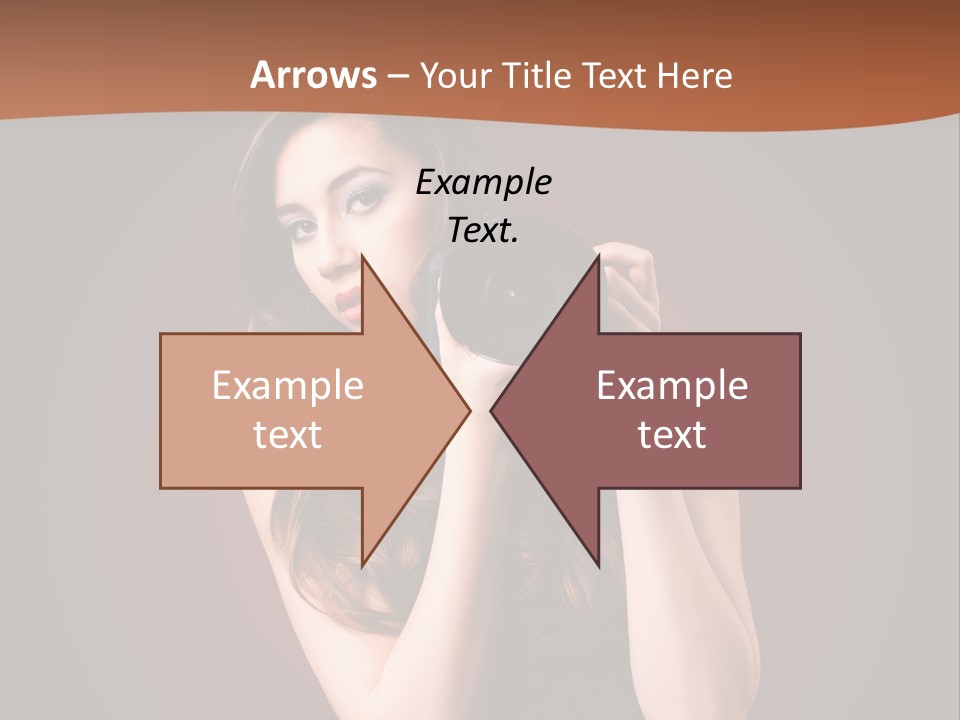 Arrows – Your Title Text Here

Example Text.

Example text

Example text